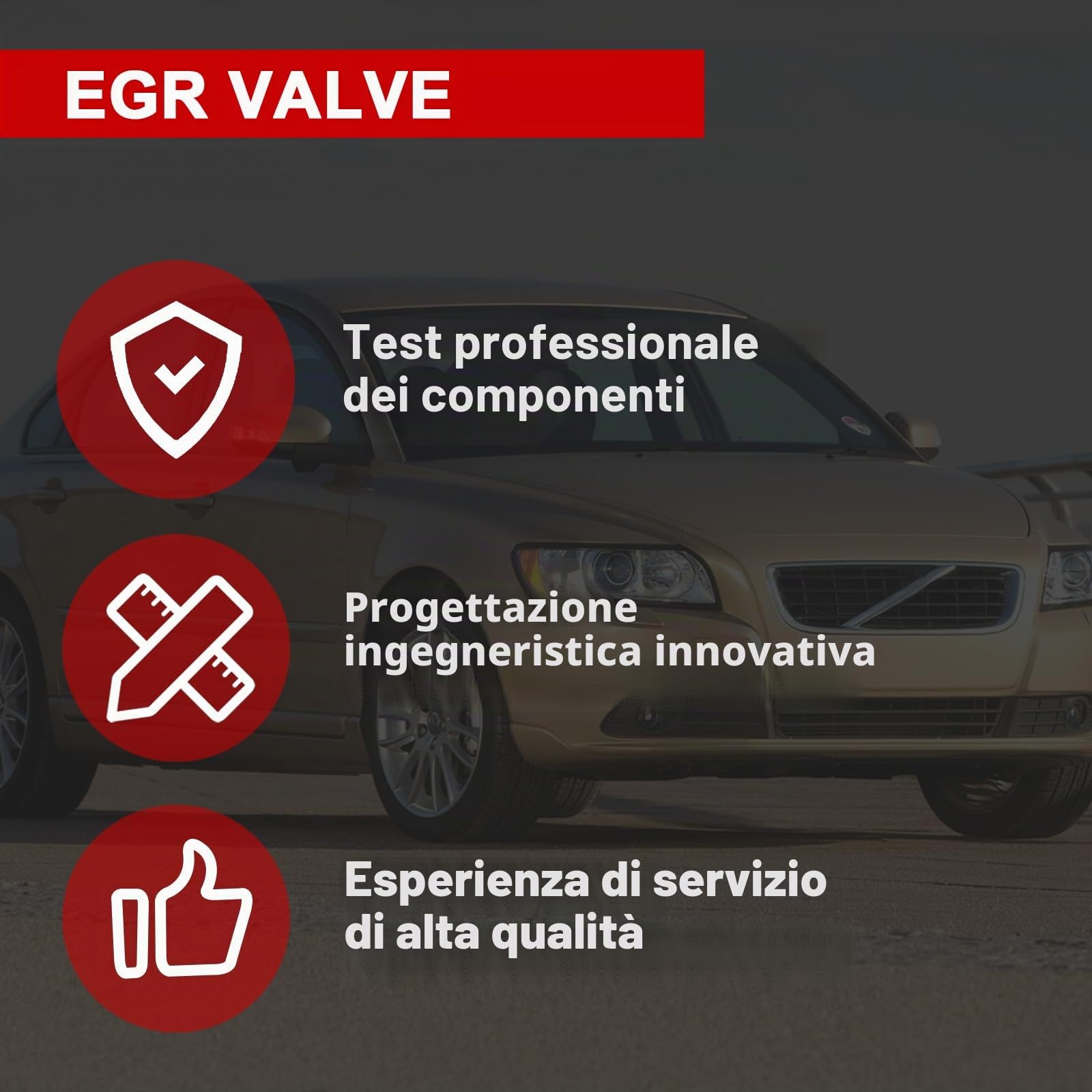 EGR VALVE

Test professionale dei componenti

Progettazione ingegneristica innovativa

Esperienza di servizio di alta qualità